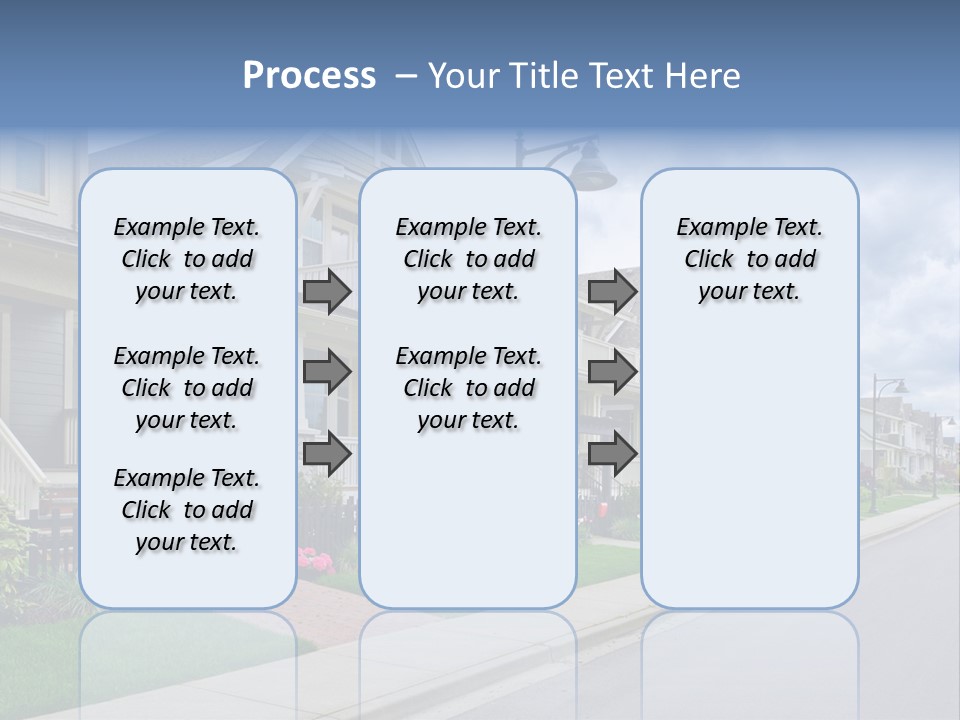 Process – Your Title Text Here

Example Text. Click to add your text.

Example Text. Click to add your text.

Example Text. Click to add your text.

Example Text. Click to add your text.

Example Text. Click to add your text.

Example Text. Click to add your text.